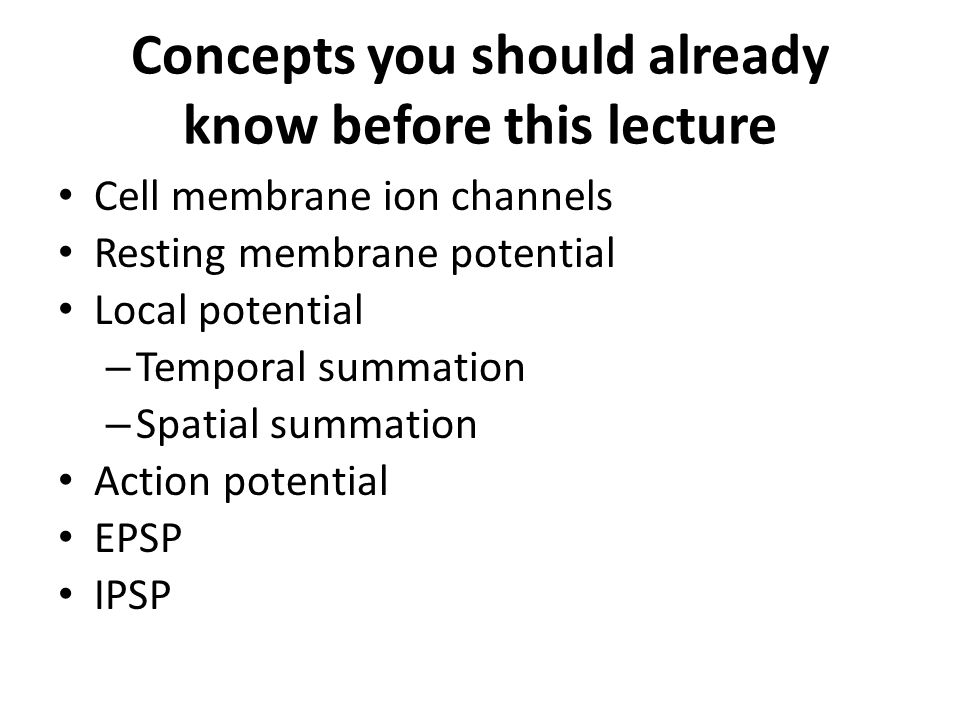 Concepts you should already know before this lecture

• Cell membrane ion channels
• Resting membrane potential
• Local potential
 – Temporal summation
 – Spatial summation
• Action potential
• EPSP
• IPSP